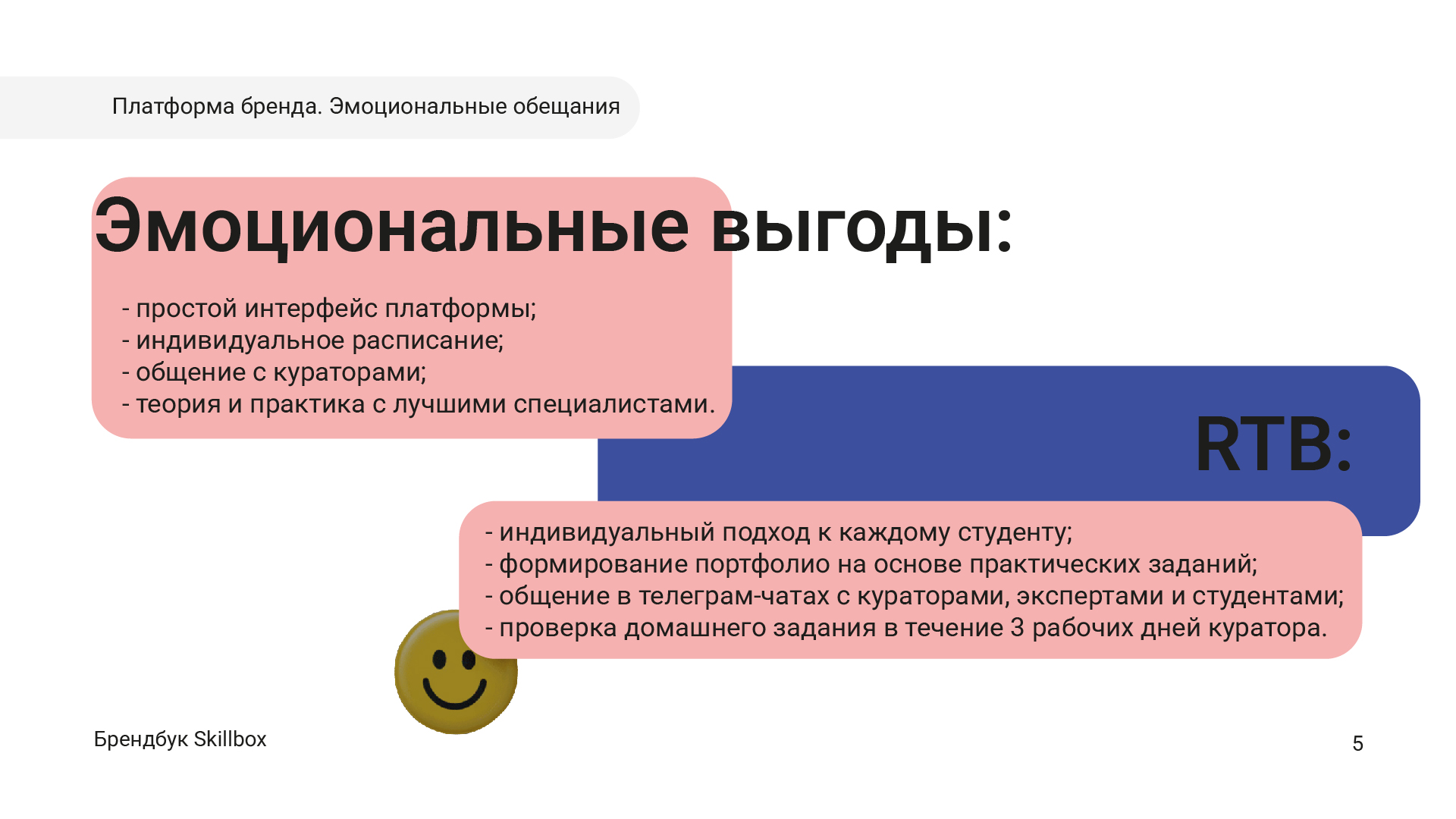 Платформа бренда. Эмоциональные обещания

Эмоциональные выгоды:

- простой интерфейс платформы;
- индивидуальное расписание;
- общение с кураторами;
- теория и практика с лучшими специалистами.

RTB:

- индивидуальный подход к каждому студенту;
- формирование портфолио на основе практических заданий;
- общение в телеграм-чатах с кураторами, экспертами и студентами;
- проверка домашнего задания в течение 3 рабочих дней куратора.

Брендбук Skillbox

5